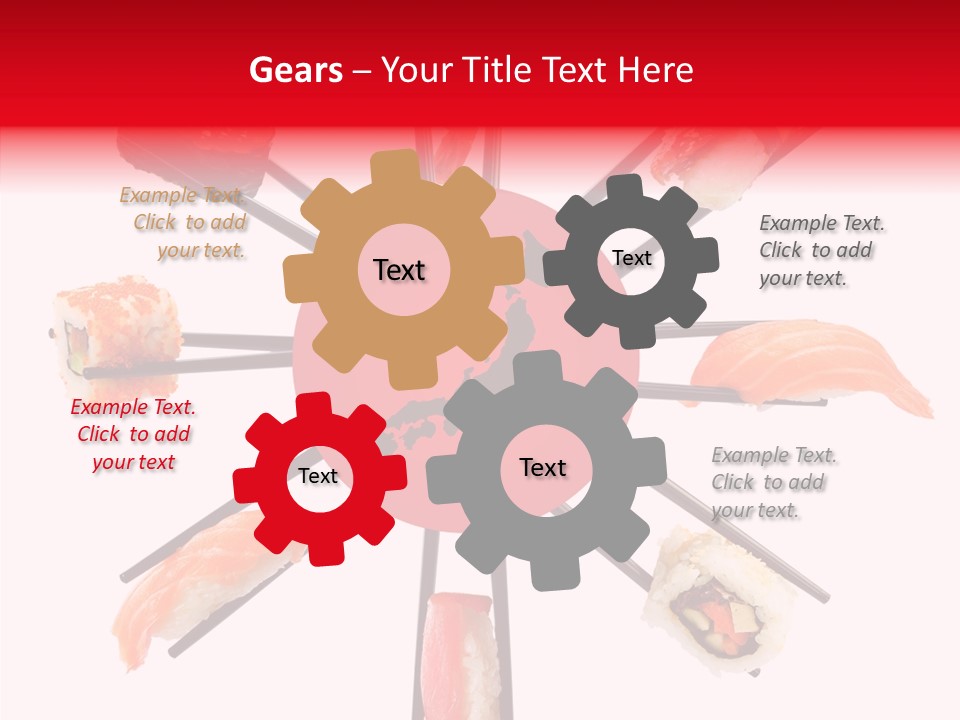 Gears – Your Title Text Here

Example Text. Click to add your text.

Text

Text

Example Text. Click to add your text.

Example Text. Click to add your text

Text

Text

Example Text. Click to add your text.